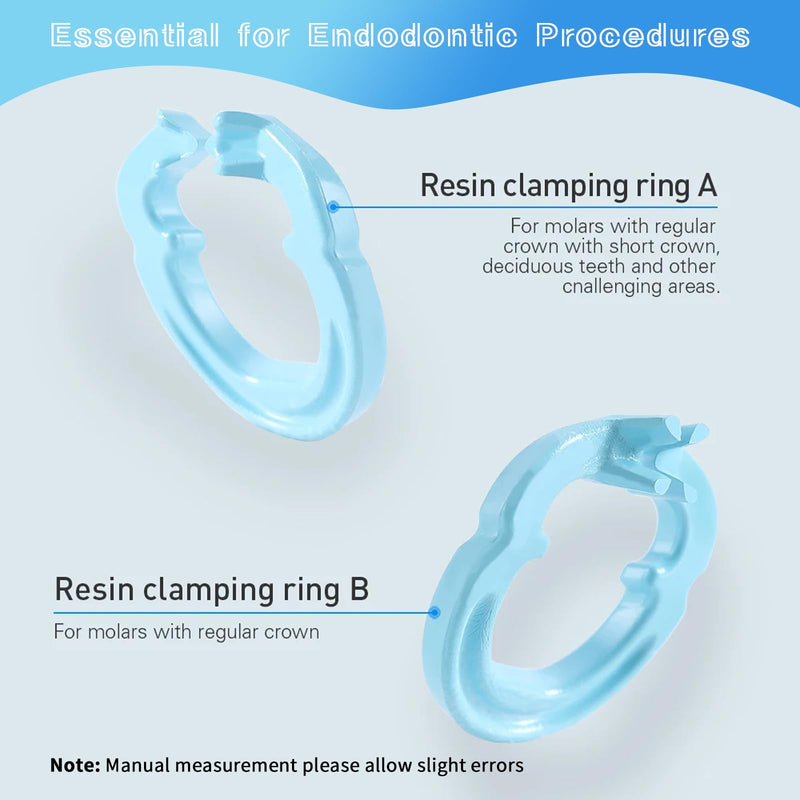 Essential for Endodontic Procedures

Resin clamping ring A

For molars with regular crown with short crown, deciduous teeth and other cnallenging areas.

Resin clamping ring B

For molars with regular crown

Note: Manual measurement please allow slight errors